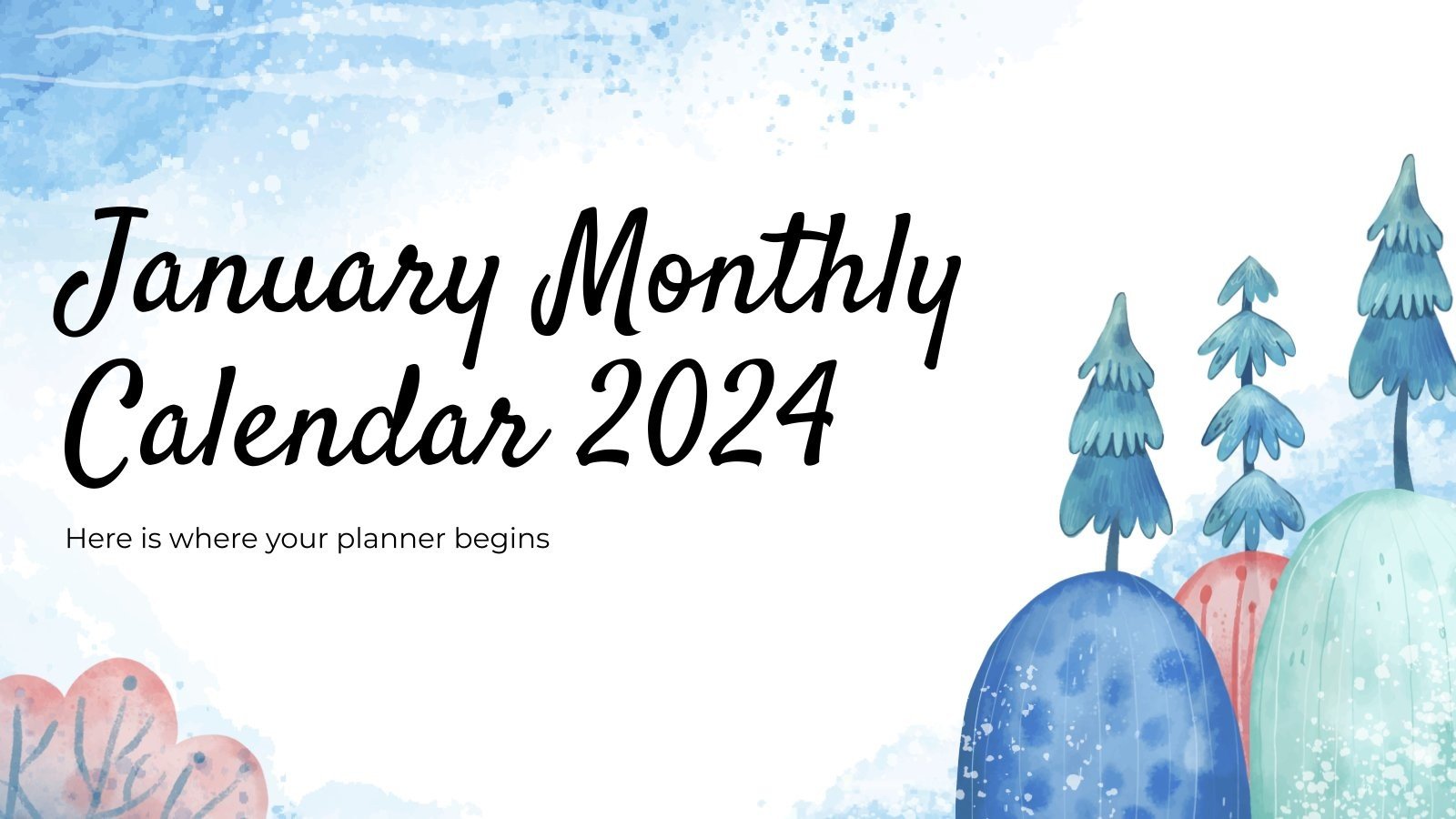 January Monthly Calendar 2024

Here is where your planner begins